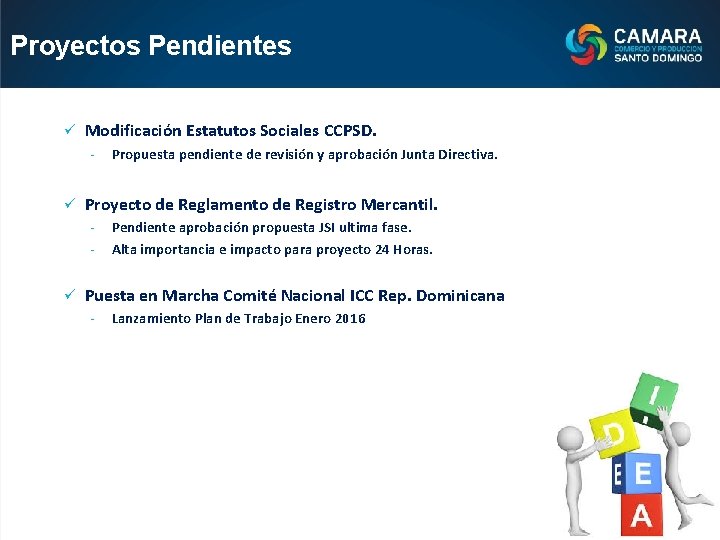 Proyectos Pendientes

CAMARA
COMERCIO Y PRODUCCION
SANTO DOMINGO

✓ Modificación Estatutos Sociales CCPSD.
- Propuesta pendiente de revisión y aprobación Junta Directiva.

✓ Proyecto de Reglamento de Registro Mercantil.
- Pendiente aprobación propuesta JSI ultima fase.
- Alta importancia e impacto para proyecto 24 Horas.

✓ Puesta en Marcha Comité Nacional ICC Rep. Dominicana
- Lanzamiento Plan de Trabajo Enero 2016

I
D
E
E
A